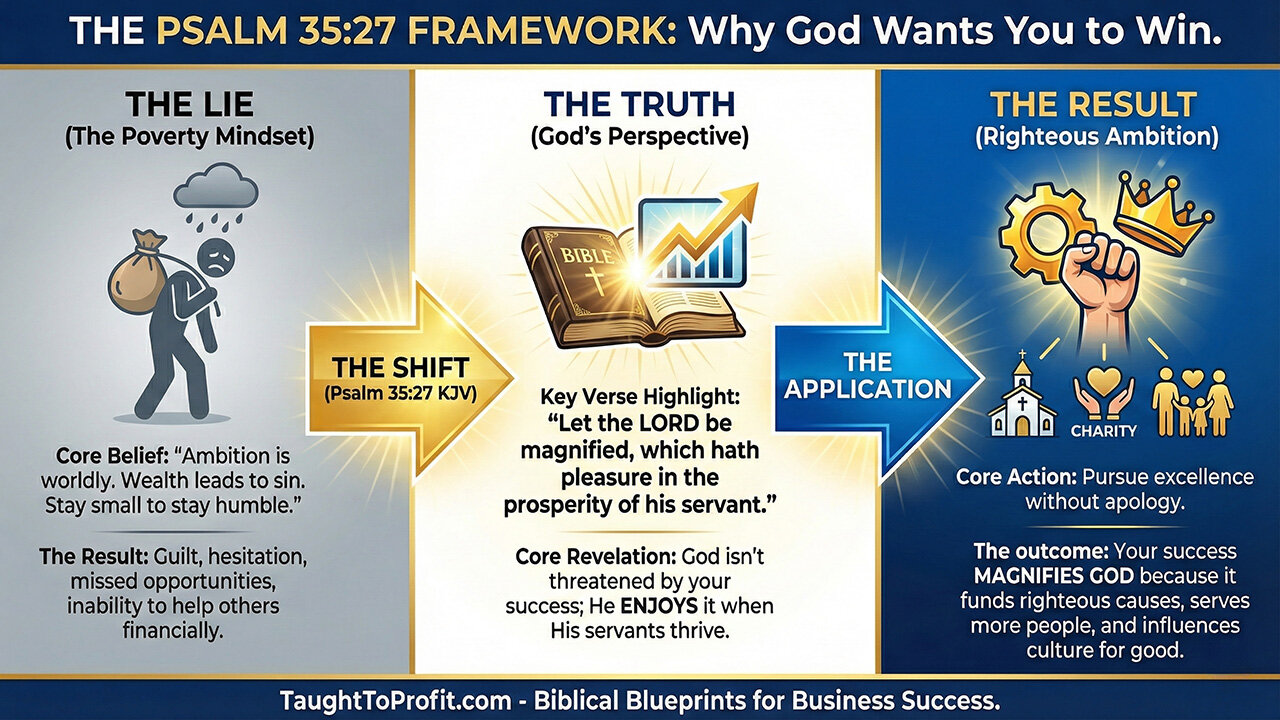 THE PSALM 35:27 FRAMEWORK: Why God Wants You to Win.

THE LIE
(The Poverty Mindset)

Core Belief: "Ambition is worldly. Wealth leads to sin. Stay small to stay humble."

The Result: Guilt, hesitation, missed opportunities, inability to help others financially.

THE SHIFT
(Psalm 35:27 KJV)

THE TRUTH
(God's Perspective)

BIBLE

Key Verse Highlight:
"Let the LORD be magnified, which hath pleasure in the prosperity of his servant."

Core Revelation: God isn't threatened by your success; He ENJOYS it when His servants thrive.

THE APPLICATION

THE RESULT
(Righteous Ambition)

CHARITY

Core Action: Pursue excellence without apology.

The outcome: Your success MAGNIFIES GOD because it funds righteous causes, serves more people, and influences culture for good.

TaughtToProfit.com - Biblical Blueprints for Business Success.